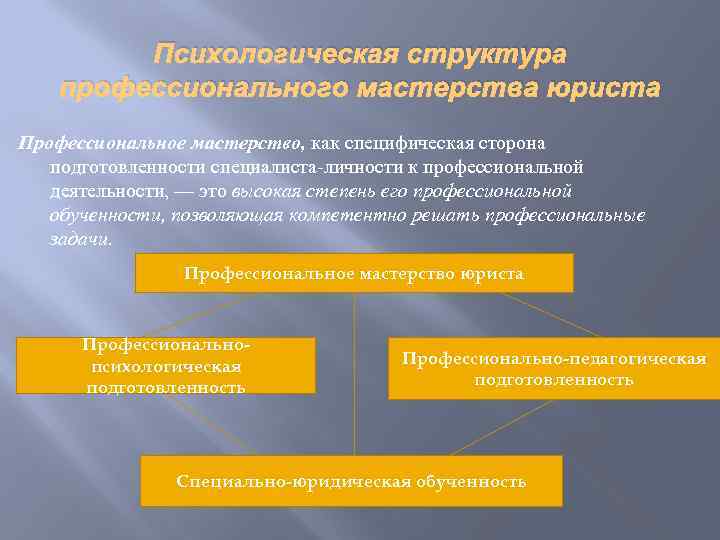 Психологическая структура профессионального мастерства юриста

Профессиональное мастерство, как специфическая сторона подготовленности специалиста-личности к профессиональной деятельности, — это высокая степень его профессиональной обученности, позволяющая компетентно решать профессиональные задачи.

Профессиональное мастерство юриста

Профессионально-психологическая подготовленность

Профессионально-педагогическая подготовленность

Специально-юридическая обученность